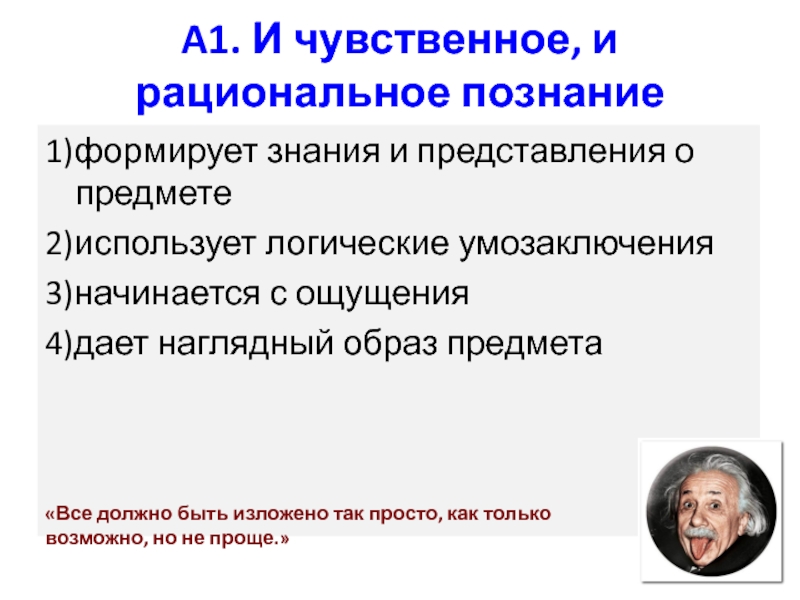 А1. И чувственное, и рациональное познание

1)формирует знания и представления о предмете

2)использует логические умозаключения

3)начинается с ощущения

4)дает наглядный образ предмета

«Все должно быть изложено так просто, как только возможно, но не проще.»